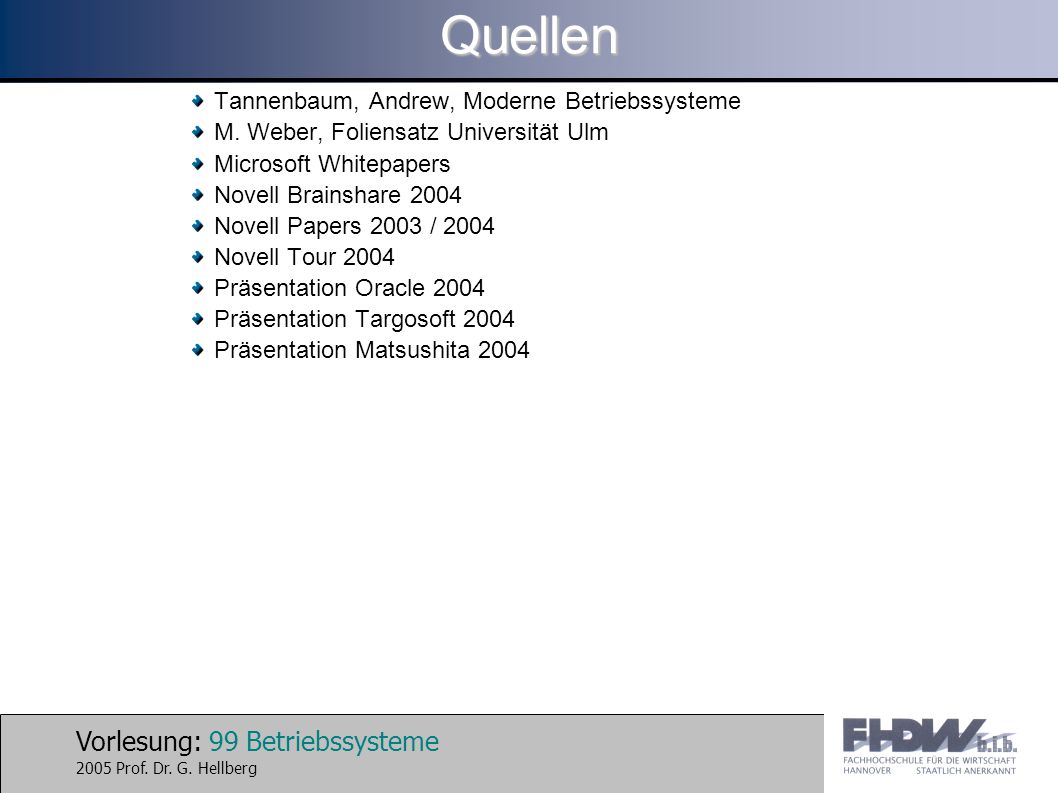 Quellen

Tannenbaum, Andrew, Moderne Betriebssysteme
M. Weber, Foliensatz Universität Ulm
Microsoft Whitepapers
Novell Brainshare 2004
Novell Papers 2003 / 2004
Novell Tour 2004
Präsentation Oracle 2004
Präsentation Targosoft 2004
Präsentation Matsushita 2004

Vorlesung: 99 Betriebssysteme
2005 Prof. Dr. G. Hellberg

FHDW b.i.b.
FACHHOCHSCHULE FÜR DIE WIRTSCHAFT
HANNOVER STAATLICH ANERKANNT